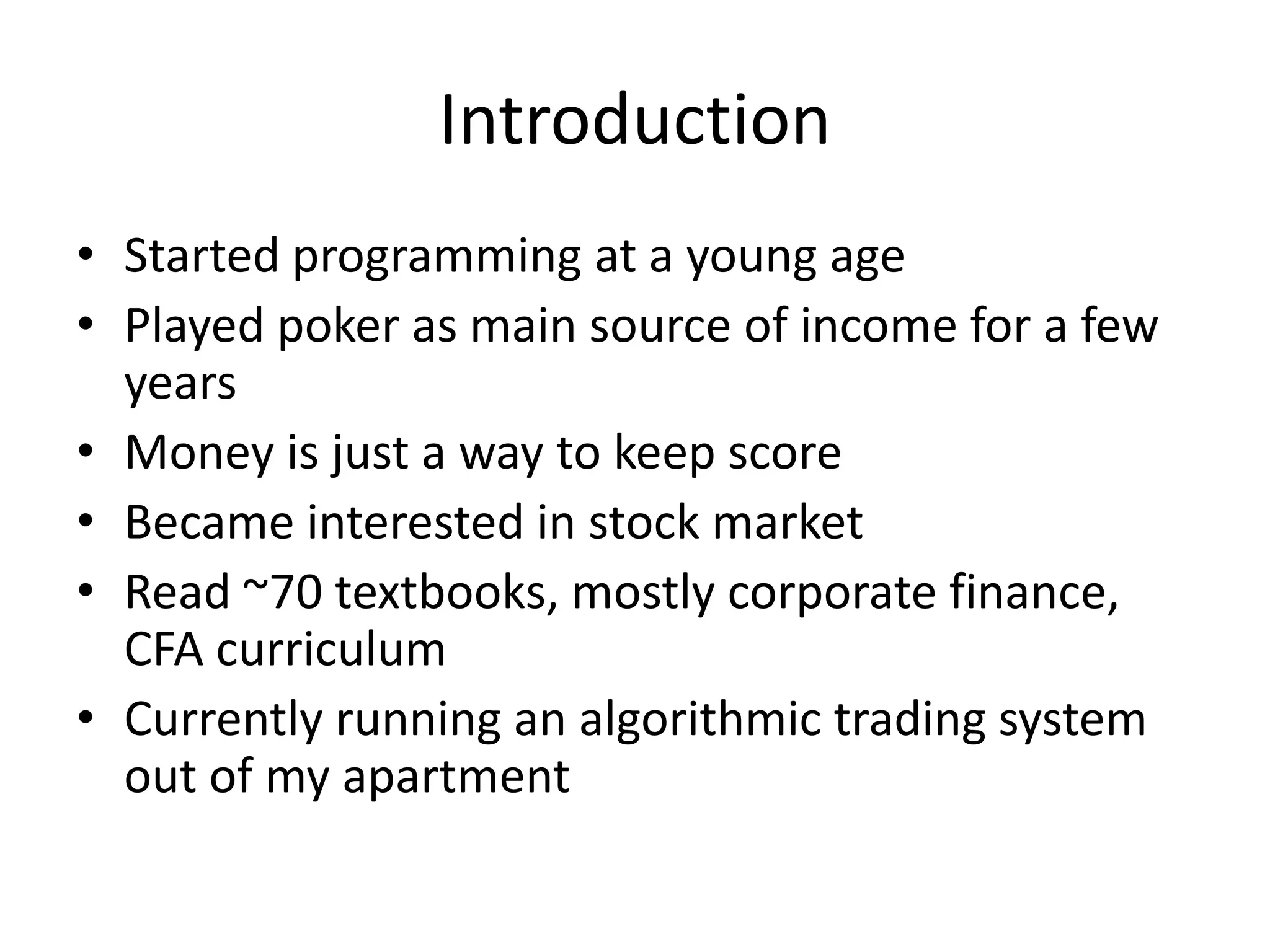 Introduction

• Started programming at a young age
• Played poker as main source of income for a few years
• Money is just a way to keep score
• Became interested in stock market
• Read ~70 textbooks, mostly corporate finance, CFA curriculum
• Currently running an algorithmic trading system out of my apartment